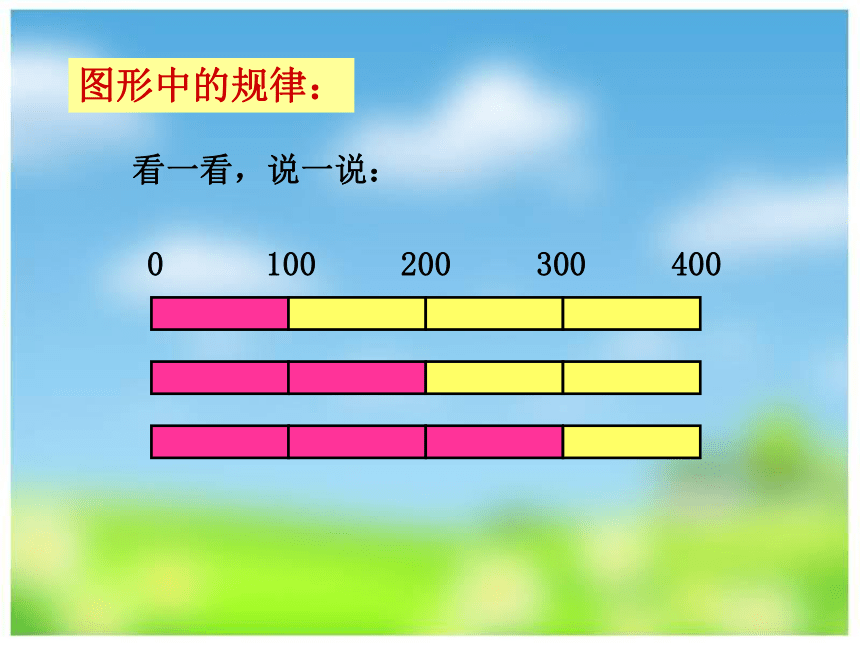 图形中的规律：

看一看，说一说：

0 100 200 300 400